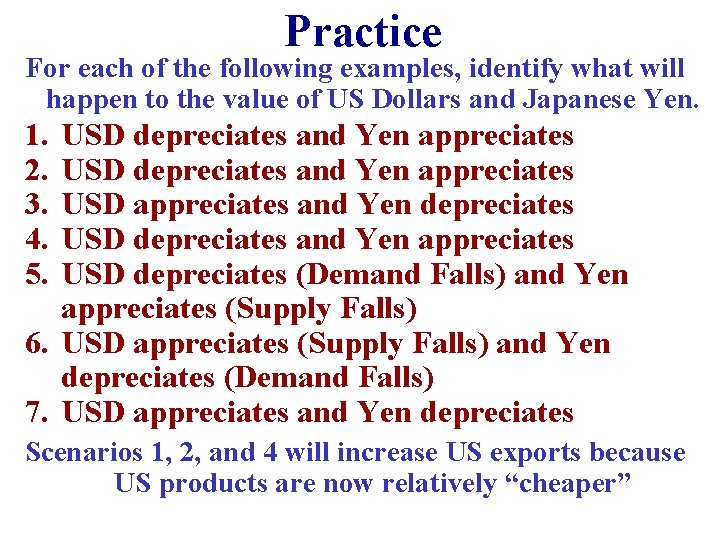 Practice

For each of the following examples, identify what will happen to the value of US Dollars and Japanese Yen.

1. USD depreciates and Yen appreciates
2. USD depreciates and Yen appreciates
3. USD appreciates and Yen depreciates
4. USD depreciates and Yen appreciates
5. USD depreciates (Demand Falls) and Yen appreciates (Supply Falls)
6. USD appreciates (Supply Falls) and Yen depreciates (Demand Falls)
7. USD appreciates and Yen depreciates

Scenarios 1, 2, and 4 will increase US exports because US products are now relatively “cheaper”